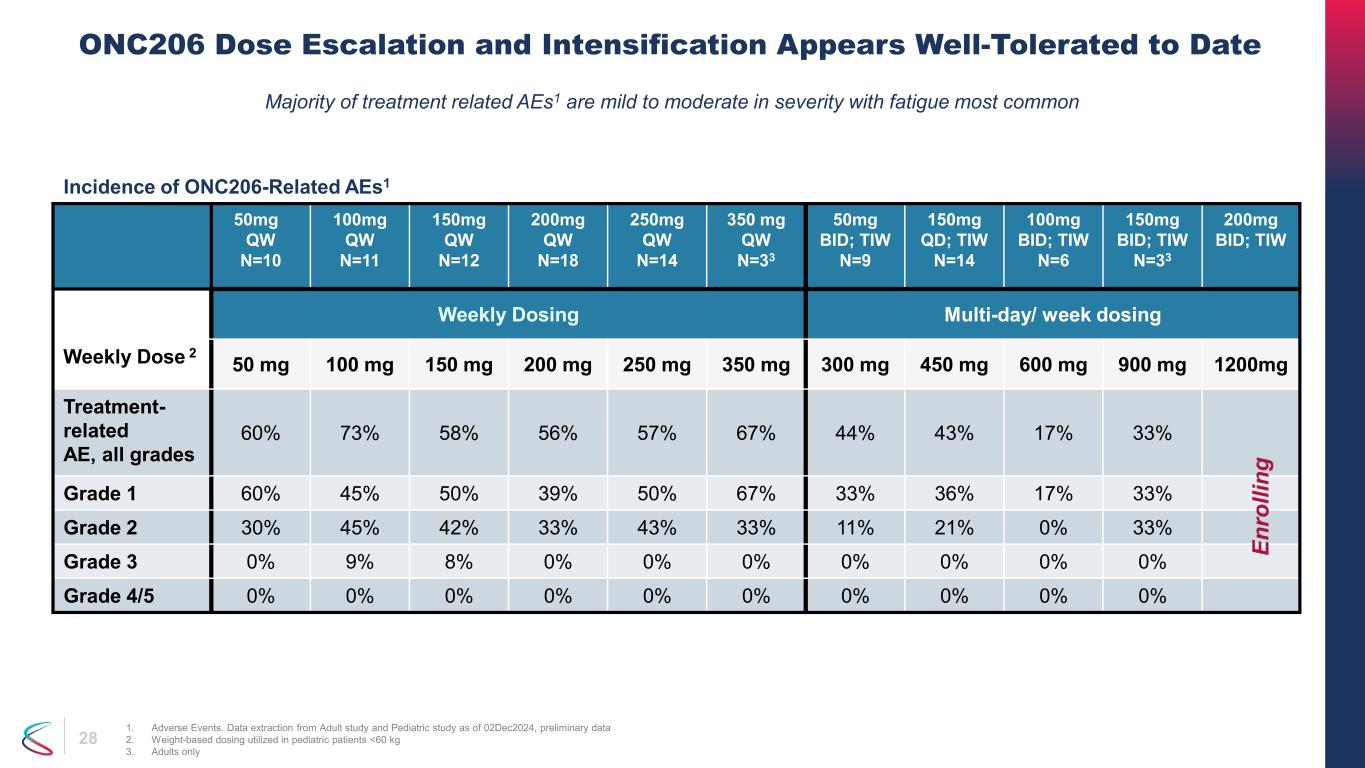 ONC206 Dose Escalation and Intensification Appears Well-Tolerated to Date

Majority of treatment related AEs$^1$ are mild to moderate in severity with fatigue most common

Incidence of ONC206-Related AEs$^1$

| | 50mg QW N=10 | 100mg QW N=11 | 150mg QW N=12 | 200mg QW N=18 | 250mg QW N=14 | 350 mg QW N=3$^3$ | 50mg BID; TIW N=9 | 150mg QD; TIW N=14 | 100mg BID; TIW N=6 | 150mg BID; TIW N=3$^3$ | 200mg BID; TIW |
|---|---|---|---|---|---|---|---|---|---|---|---|
| | Weekly Dosing | | | | | | Multi-day/ week dosing | | | | |
| Weekly Dose $^2$ | 50 mg | 100 mg | 150 mg | 200 mg | 250 mg | 350 mg | 300 mg | 450 mg | 600 mg | 900 mg | 1200mg |
| Treatment-related AE, all grades | 60% | 73% | 58% | 56% | 57% | 67% | 44% | 43% | 17% | 33% | Enrolling |
| Grade 1 | 60% | 45% | 50% | 39% | 50% | 67% | 33% | 36% | 17% | 33% | |
| Grade 2 | 30% | 45% | 42% | 33% | 43% | 33% | 11% | 21% | 0% | 33% | |
| Grade 3 | 0% | 9% | 8% | 0% | 0% | 0% | 0% | 0% | 0% | 0% | |
| Grade 4/5 | 0% | 0% | 0% | 0% | 0% | 0% | 0% | 0% | 0% | 0% | |

28

1. Adverse Events. Data extraction from Adult study and Pediatric study as of 02Dec2024, preliminary data
2. Weight-based dosing utilized in pediatric patients <60 kg
3. Adults only